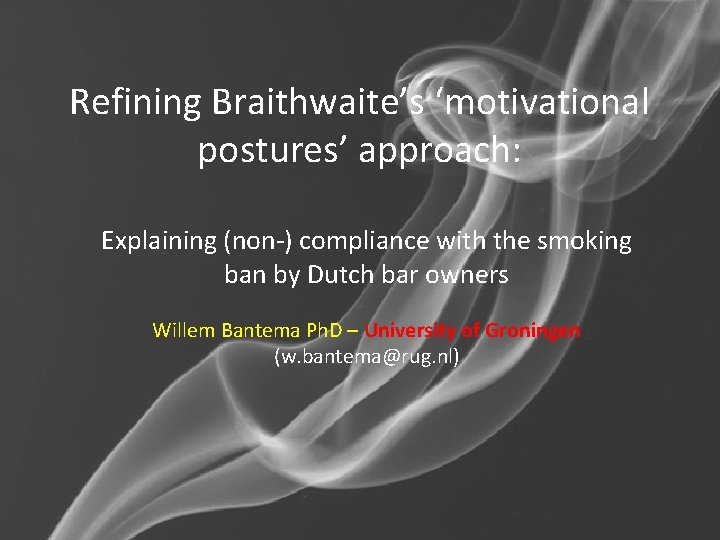 Refining Braithwaite's 'motivational postures' approach:

Explaining (non-) compliance with the smoking ban by Dutch bar owners

Willem Bantema PhD – University of Groningen
(w.bantema@rug.nl)